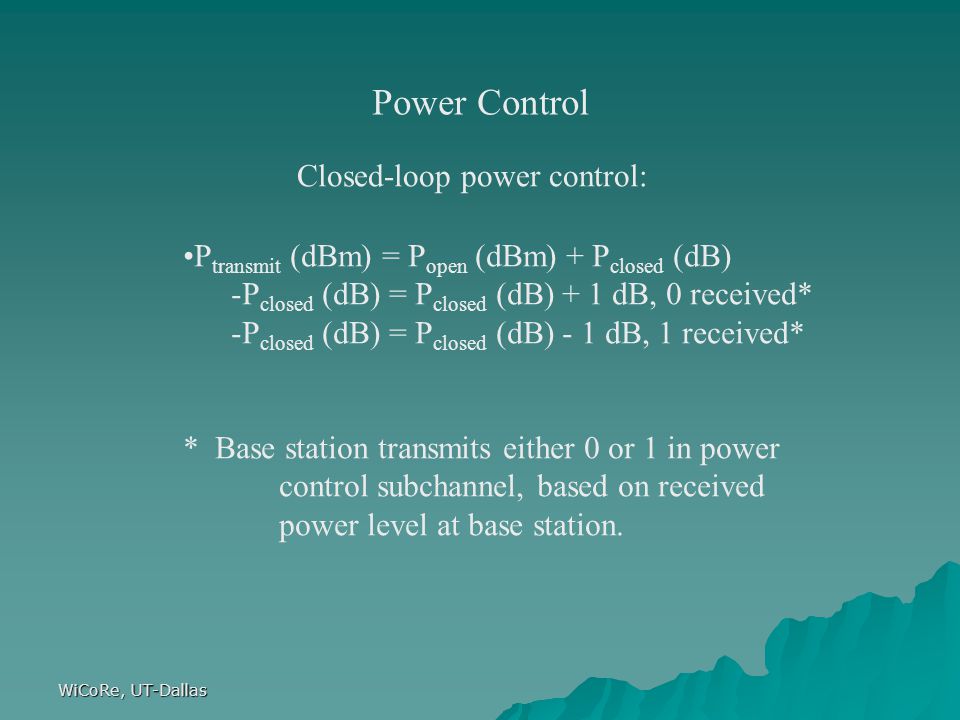 Power Control

Closed-loop power control:

•$P_{transmit}$ (dBm) = $P_{open}$ (dBm) + $P_{closed}$ (dB)
-$P_{closed}$ (dB) = $P_{closed}$ (dB) + 1 dB, 0 received*
-$P_{closed}$ (dB) = $P_{closed}$ (dB) - 1 dB, 1 received*

* Base station transmits either 0 or 1 in power control subchannel, based on received power level at base station.

WiCoRe, UT-Dallas